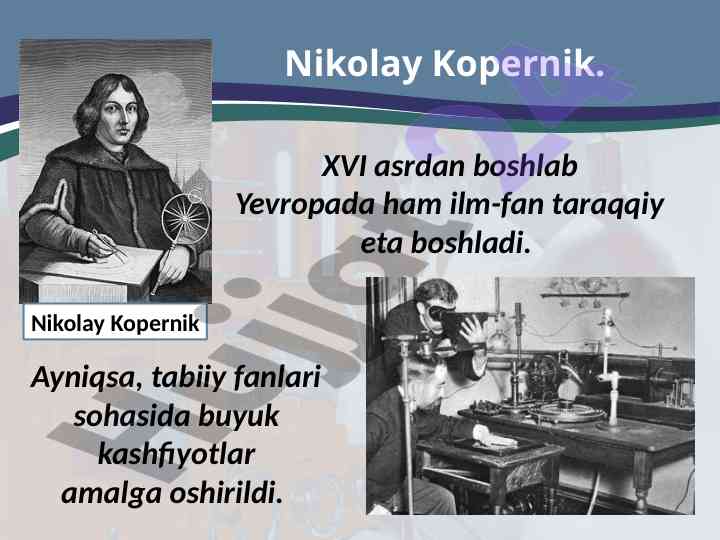 Nikolay Kopernik.

XVI asrdan boshlab Yevropada ham ilm-fan taraqqiy eta boshladi.

Nikolay Kopernik

Ayniqsa, tabiiy fanlari sohasida buyuk kashfiyotlar amalga oshirildi.